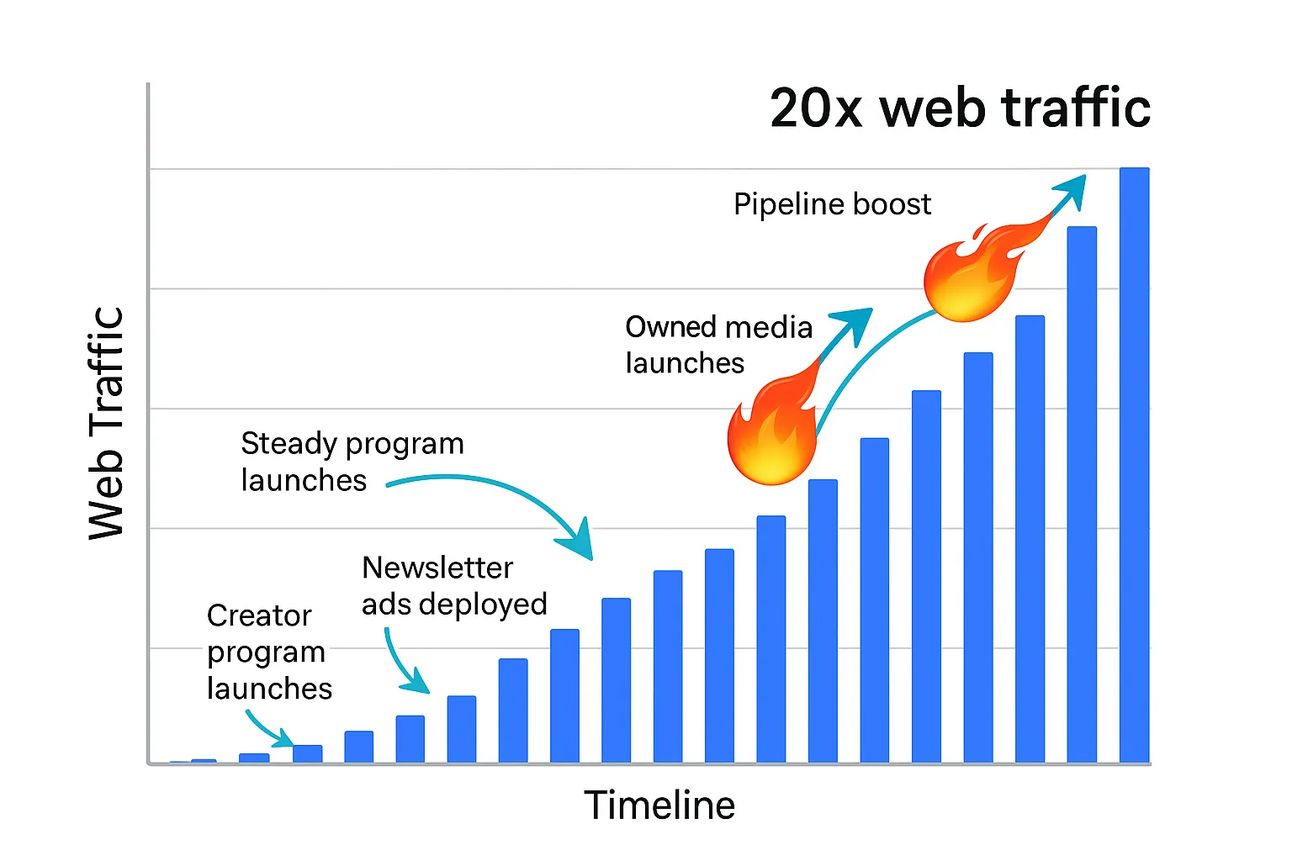 20x web traffic

Web Traffic

Pipeline boost

Owned media launches

Steady program launches

Newsletter ads deployed

Creator program launches

Timeline